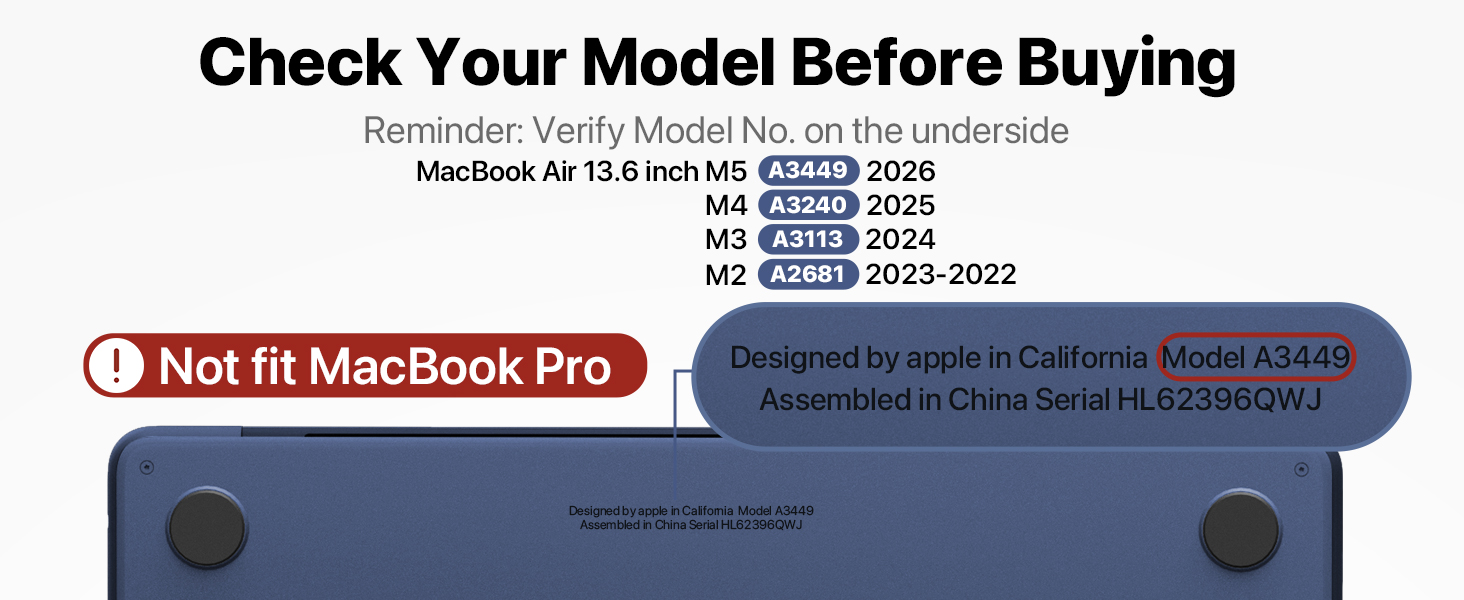 Check Your Model Before Buying

Reminder: Verify Model No. on the underside

MacBook Air 13.6 inch M5 A3449 2026
M4 A3240 2025
M3 A3113 2024
M2 A2681 2023-2022

! Not fit MacBook Pro

Designed by apple in California Model A3449
Assembled in China Serial HL62396QWJ

Designed by apple in California Model A3449
Assembled in China Serial HL62396QWJ